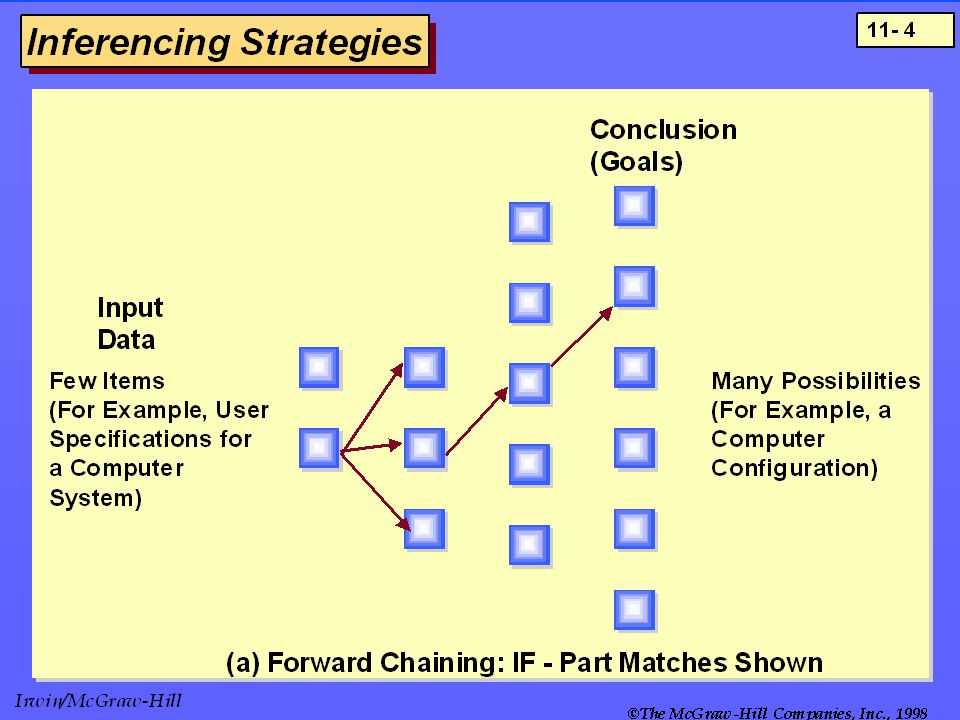 Inferencing Strategies

11- 4

Conclusion (Goals)

Input Data

Few Items (For Example, User Specifications for a Computer System)

Many Possibilities (For Example, a Computer Configuration)

(a) Forward Chaining: IF - Part Matches Shown

Irwin/McGraw-Hill

©The McGraw-Hill Companies, Inc., 1998